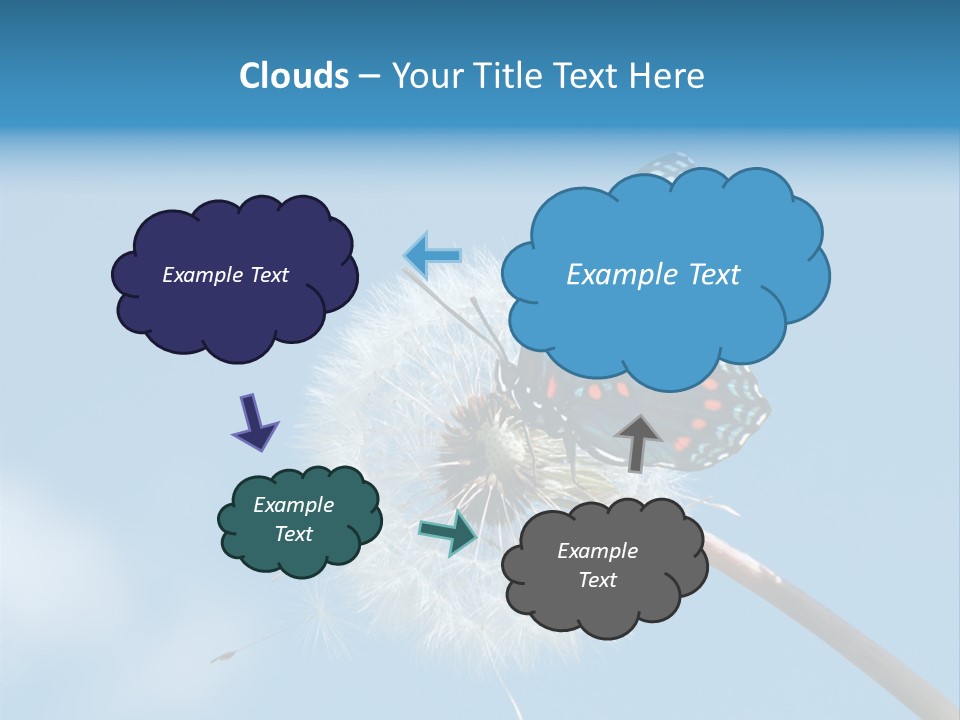 Clouds – Your Title Text Here

Example Text

Example Text

Example Text

Example Text